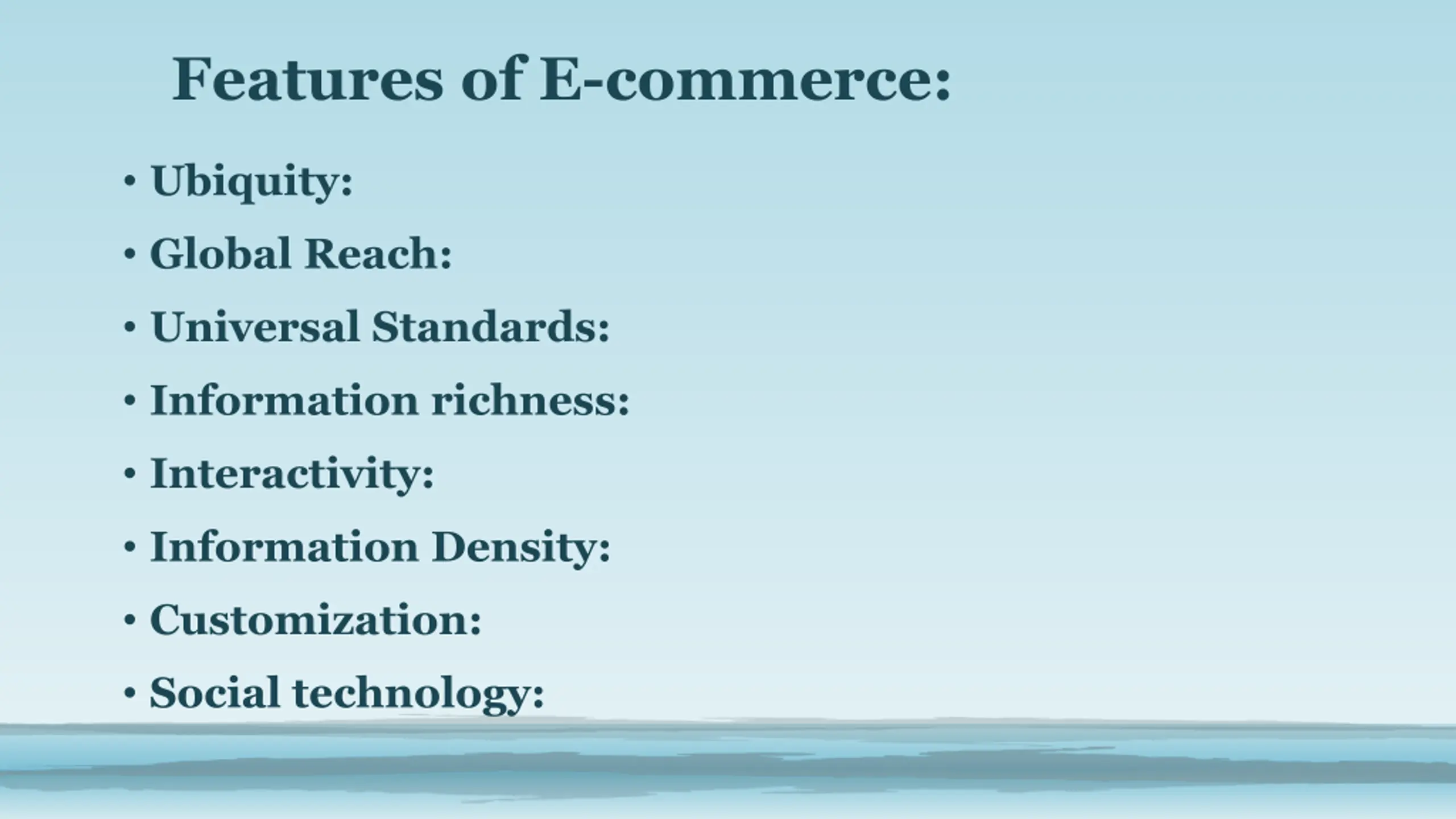 Features of E-commerce:

• Ubiquity:
• Global Reach:
• Universal Standards:
• Information richness:
• Interactivity:
• Information Density:
• Customization:
• Social technology: